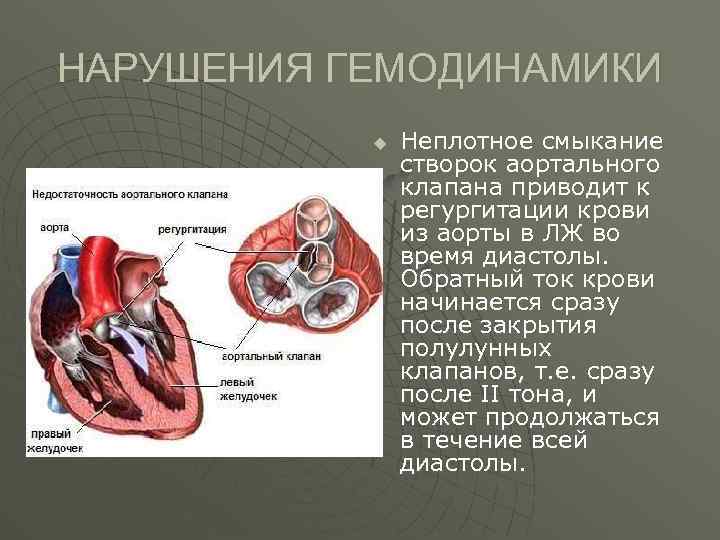 НАРУШЕНИЯ ГЕМОДИНАМИКИ

Недостаточность аортального клапана

аорта

регургитация

аортальный клапан

левый желудочек

правый желудочек

Неплотное смыкание створок аортального клапана приводит к регургитации крови из аорты в ЛЖ во время диастолы. Обратный ток крови начинается сразу после закрытия полулунных клапанов, т.е. сразу после II тона, и может продолжаться в течение всей диастолы.